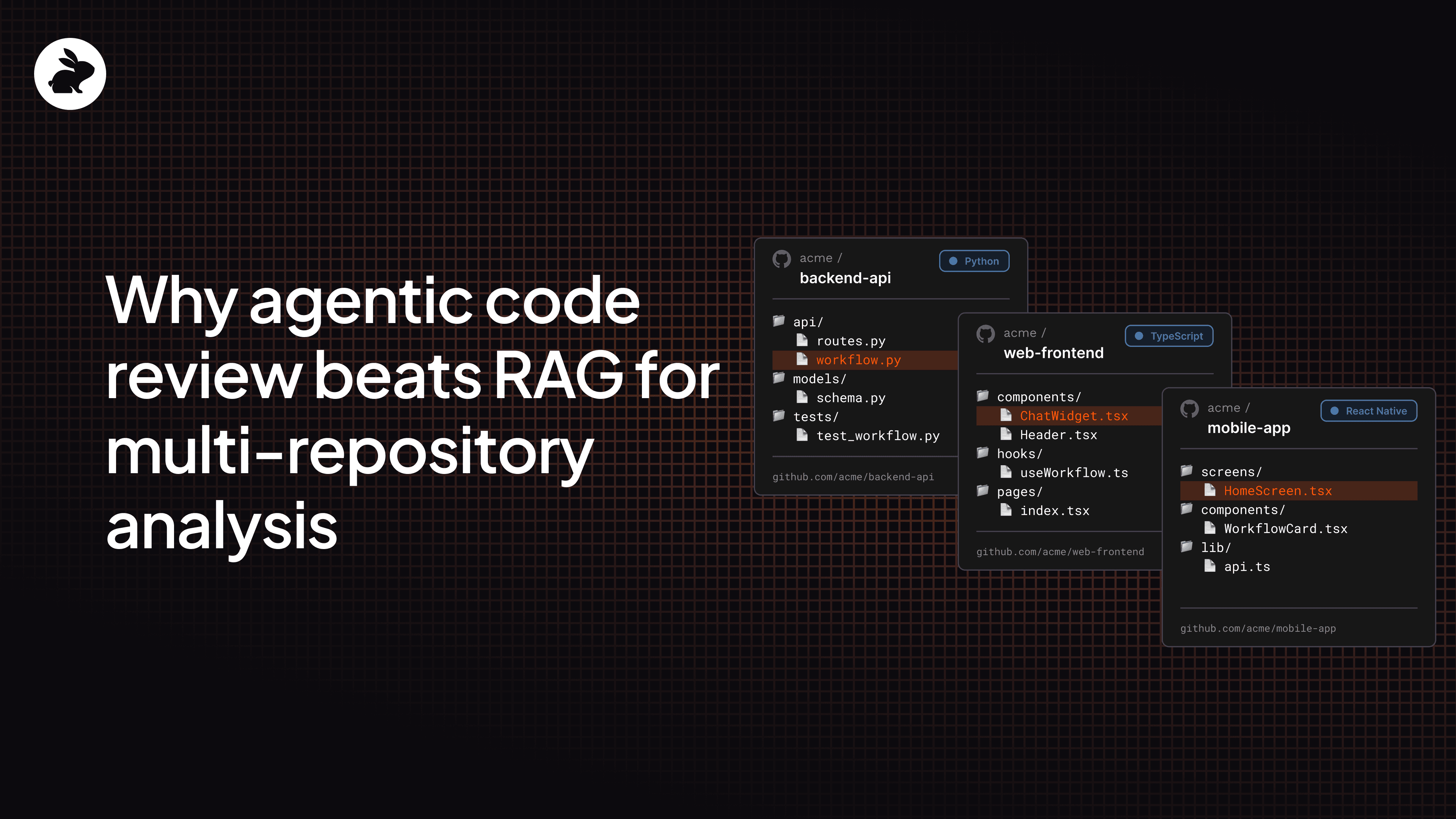 Why agentic code review beats RAG for multi-repository analysis

acme /
backend-api
Python

api/
routes.py
workflow.py
models/
schema.py
tests/
test_workflow.py

github.com/acme/backend-api

acme /
web-frontend
TypeScript

components/
ChatWidget.tsx
Header.tsx
hooks/
useWorkflow.ts
pages/
index.tsx

github.com/acme/web-frontend

acme /
mobile-app
React Native

screens/
HomeScreen.tsx
components/
WorkflowCard.tsx
lib/
api.ts

github.com/acme/mobile-app